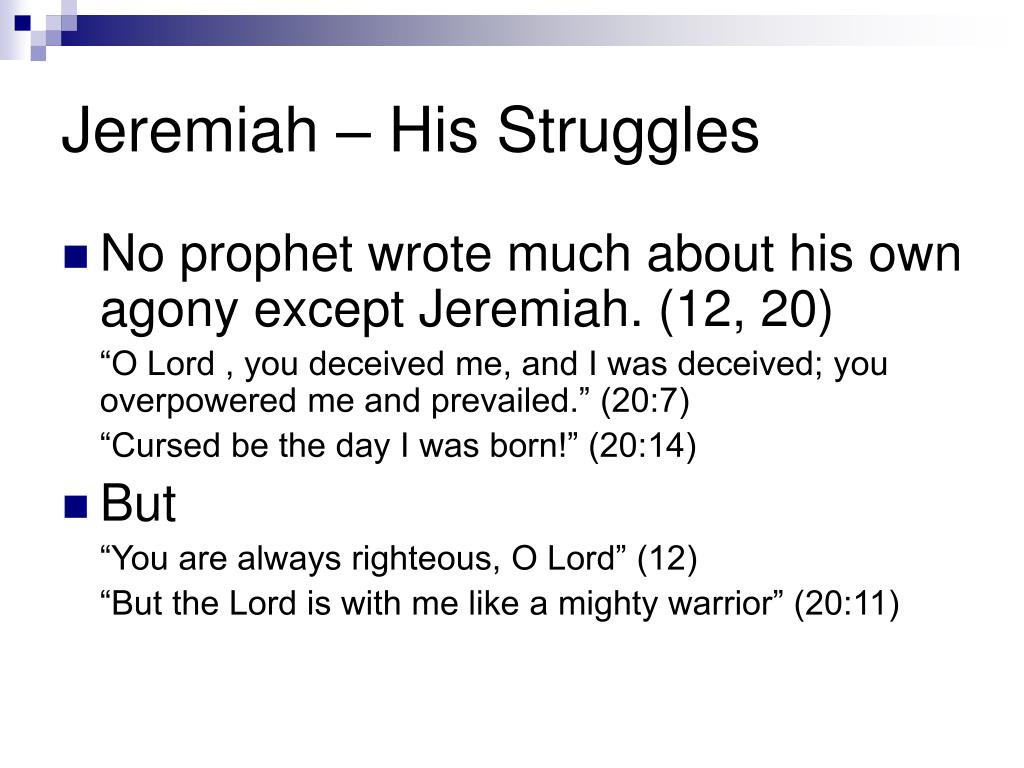 Jeremiah – His Struggles

No prophet wrote much about his own agony except Jeremiah. (12, 20)

“O Lord , you deceived me, and I was deceived; you overpowered me and prevailed.” (20:7)

“Cursed be the day I was born!” (20:14)

But

“You are always righteous, O Lord” (12)

“But the Lord is with me like a mighty warrior” (20:11)